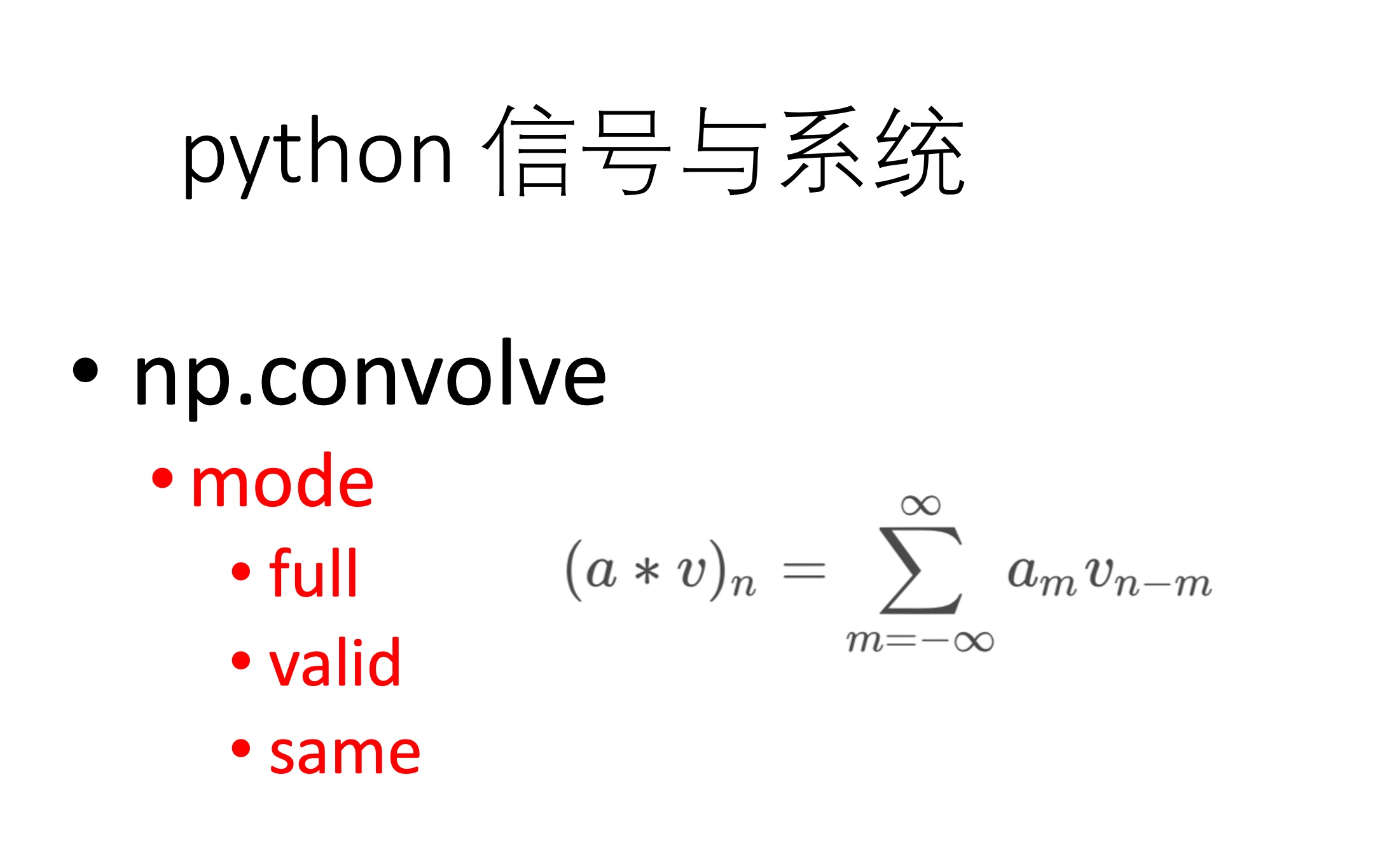 python 信号与系统

• np.convolve
  • mode
    • full
    • valid
    • same

$(a * v)_n = \sum_{m=-\infty}^{\infty} a_m v_{n-m}$